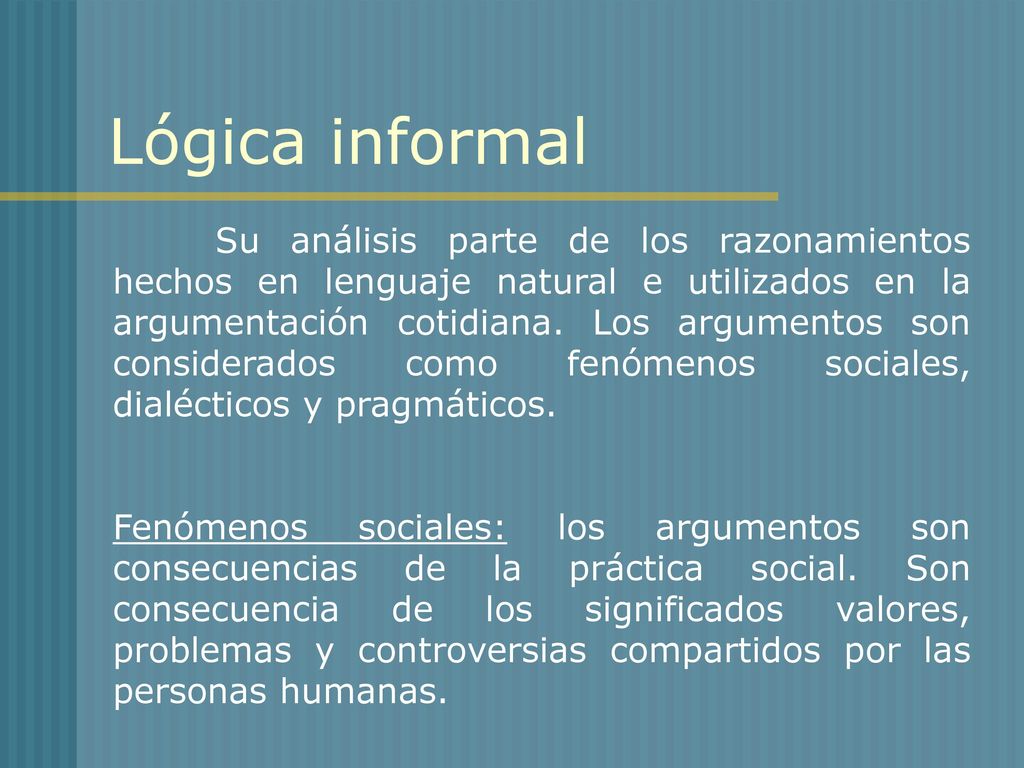 Lógica informal

Su análisis parte de los razonamientos hechos en lenguaje natural e utilizados en la argumentación cotidiana. Los argumentos son considerados como fenómenos sociales, dialécticos y pragmáticos.

Fenómenos sociales: los argumentos son consecuencias de la práctica social. Son consecuencia de los significados valores, problemas y controversias compartidos por las personas humanas.